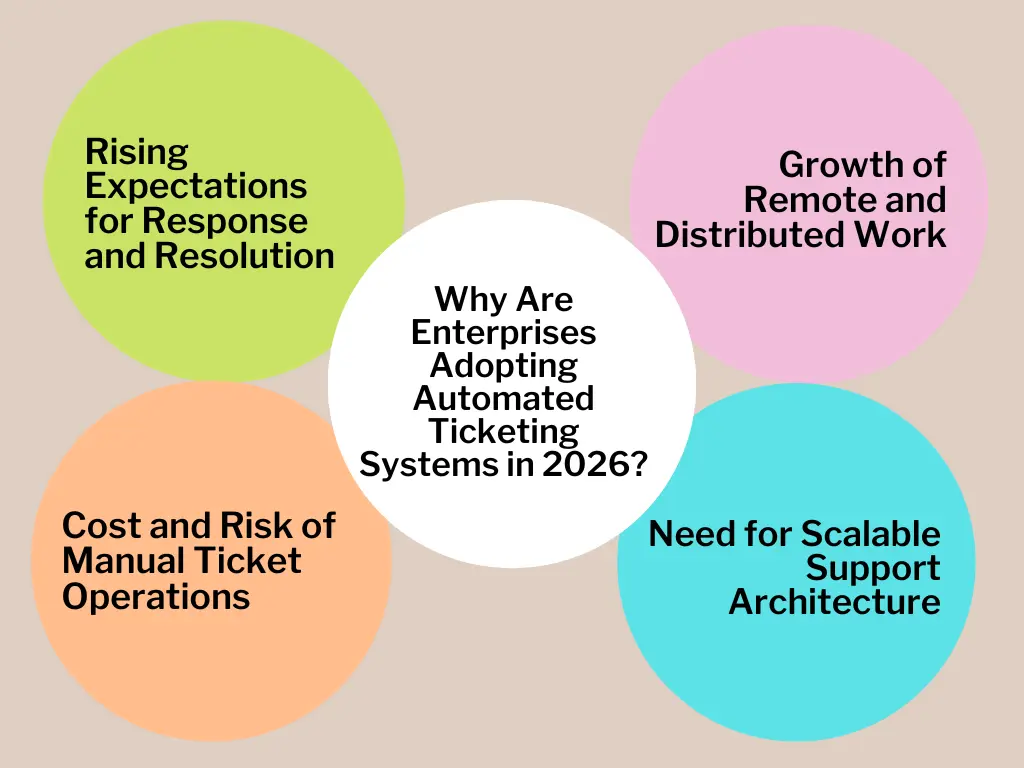 Why Are Enterprises Adopting Automated Ticketing Systems in 2026?

Rising Expectations for Response and Resolution

Growth of Remote and Distributed Work

Cost and Risk of Manual Ticket Operations

Need for Scalable Support Architecture